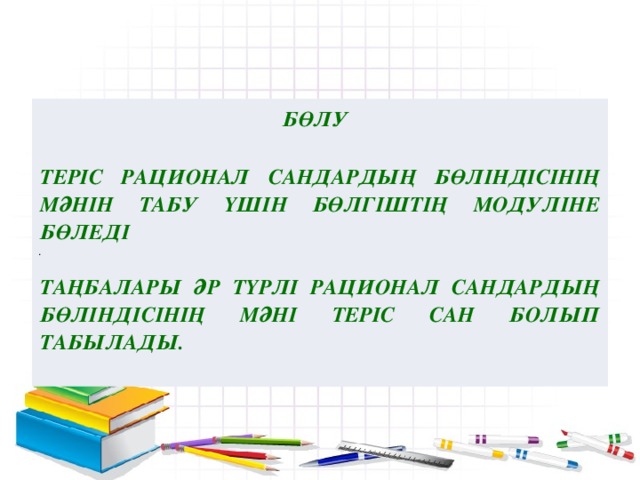 БӨЛУ

ТЕРІС РАЦИОНАЛ САНДАРДЫҢ БӨЛІНДІСІНІҢ МӘНІН ТАБУ ҮШІН БӨЛГІШТІҢ МОДУЛІНЕ БӨЛЕДІ

.

ТАҢБАЛАРЫ ӘР ТҮРЛІ РАЦИОНАЛ САНДАРДЫҢ БӨЛІНДІСІНІҢ МӘНІ ТЕРІС САН БОЛЫП ТАБЫЛАДЫ.